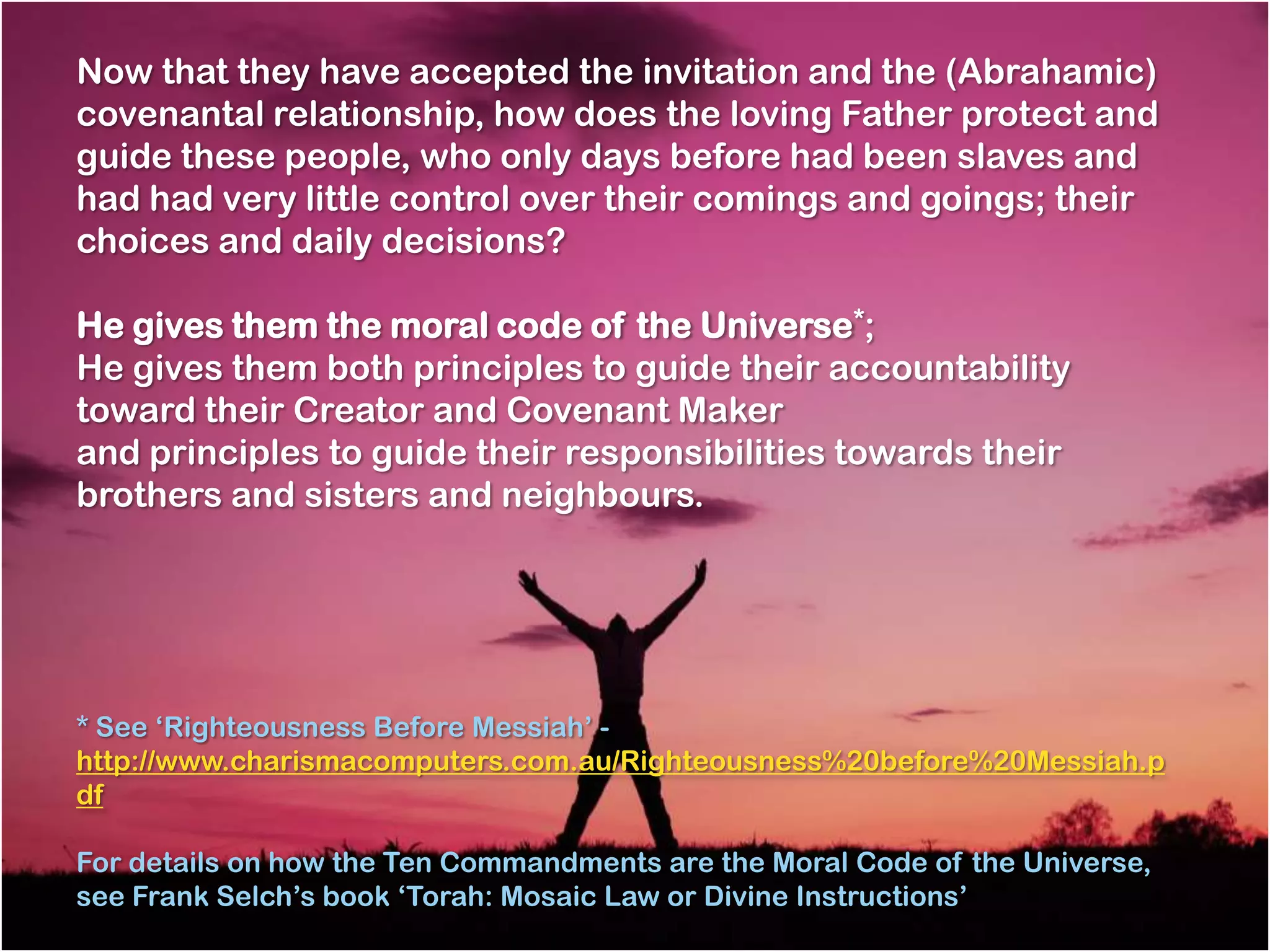 Now that they have accepted the invitation and the (Abrahamic) covenantal relationship, how does the loving Father protect and guide these people, who only days before had been slaves and had had very little control over their comings and goings; their choices and daily decisions?

He gives them the moral code of the Universe*;
He gives them both principles to guide their accountability toward their Creator and Covenant Maker
and principles to guide their responsibilities towards their brothers and sisters and neighbours.

* See ‘Righteousness Before Messiah’ - http://www.charismacomputers.com.au/Righteousness%20before%20Messiah.pdf

For details on how the Ten Commandments are the Moral Code of the Universe, see Frank Selch’s book ‘Torah: Mosaic Law or Divine Instructions’